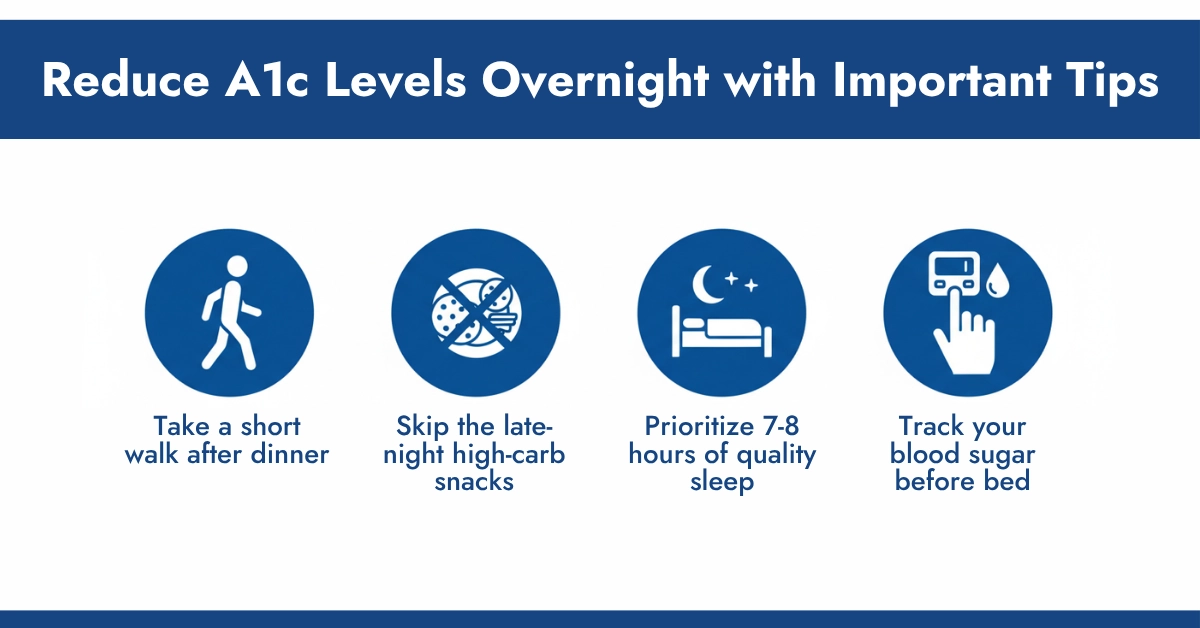 Reduce A1c Levels Overnight with Important Tips

Take a short walk after dinner

Skip the late-night high-carb snacks

Prioritize 7-8 hours of quality sleep

Track your blood sugar before bed